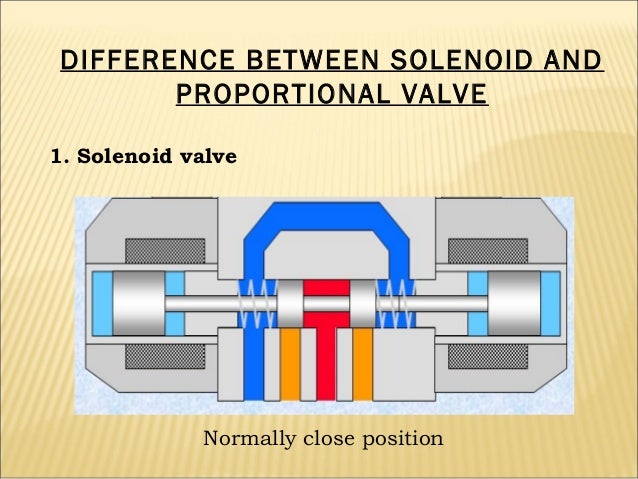 DIFFERENCE BETWEEN SOLENOID AND PROPORTIONAL VALVE

1. Solenoid valve

Normally close position